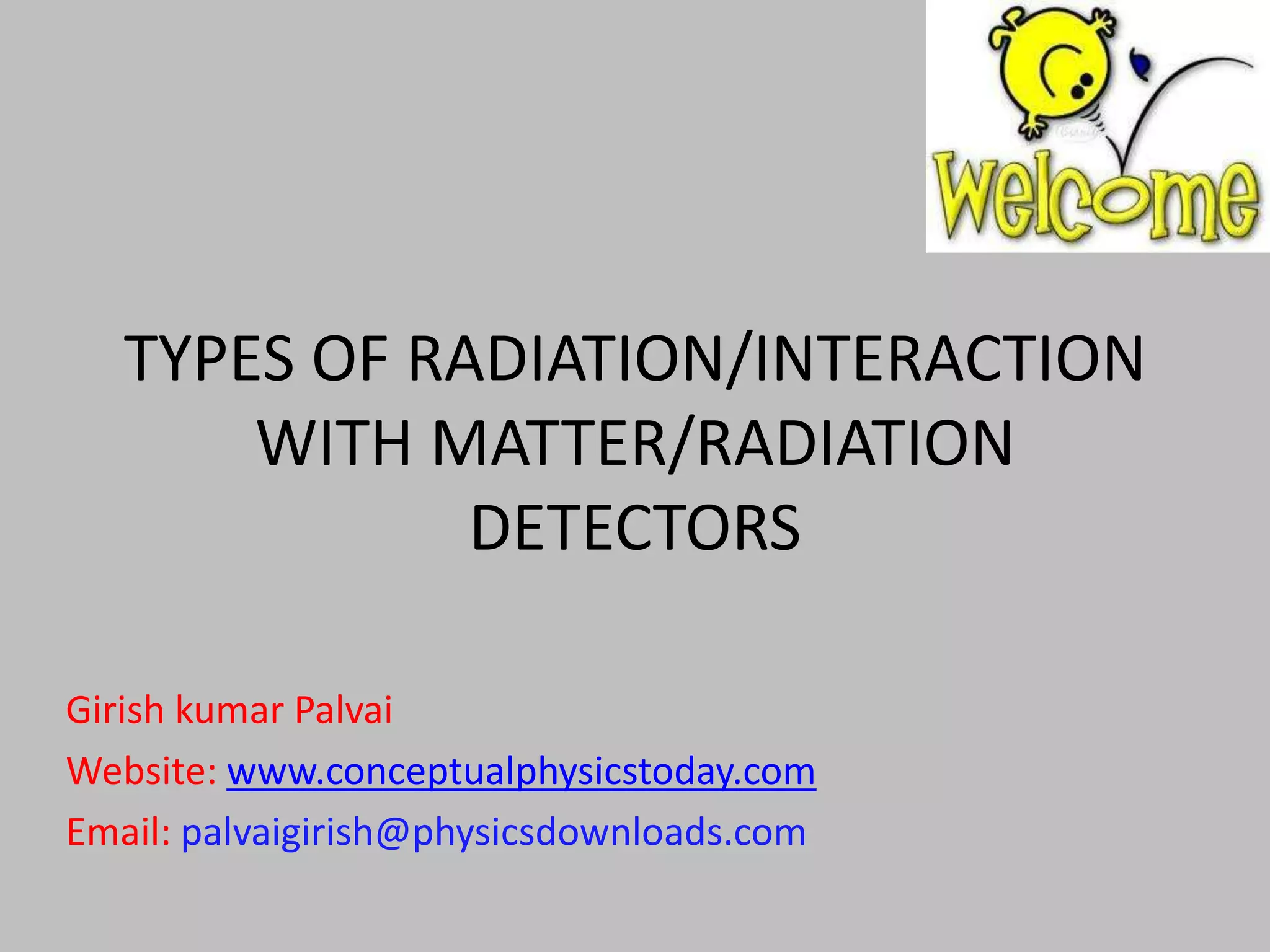 Welcome

TYPES OF RADIATION/INTERACTION WITH MATTER/RADIATION DETECTORS

Girish kumar Palvai

Website: www.conceptualphysicstoday.com

Email: palvaigirish@physicsdownloads.com